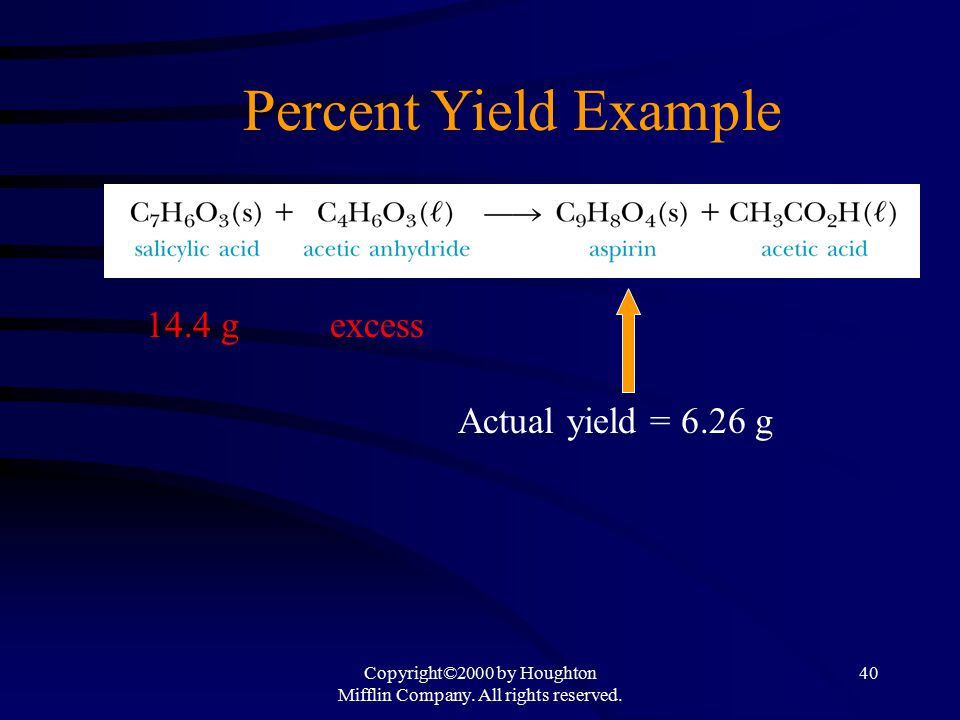 Percent Yield Example

$C_7H_6O_3(s) + C_4H_6O_3(\ell) \longrightarrow C_9H_8O_4(s) + CH_3CO_2H(\ell)$

salicylic acid acetic anhydride aspirin acetic acid

14.4 g excess

Actual yield = 6.26 g

Copyright©2000 by Houghton Mifflin Company. All rights reserved.

40